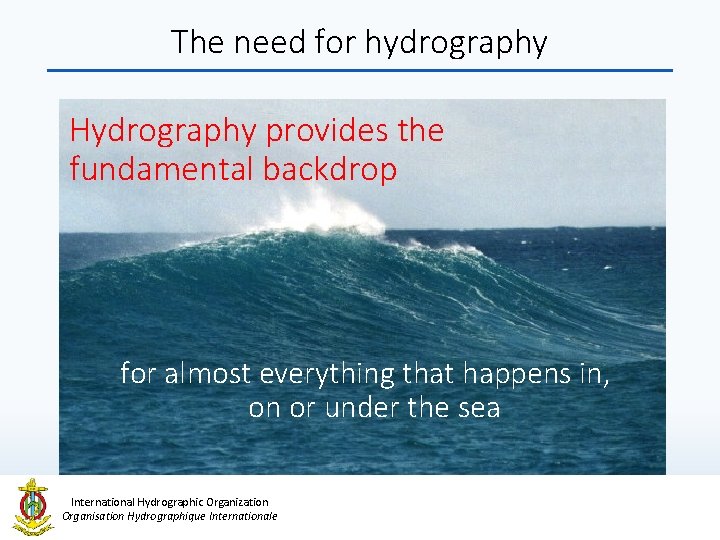 The need for hydrography

Hydrography provides the fundamental backdrop

for almost everything that happens in, on or under the sea

International Hydrographic Organization
Organisation Hydrographique Internationale